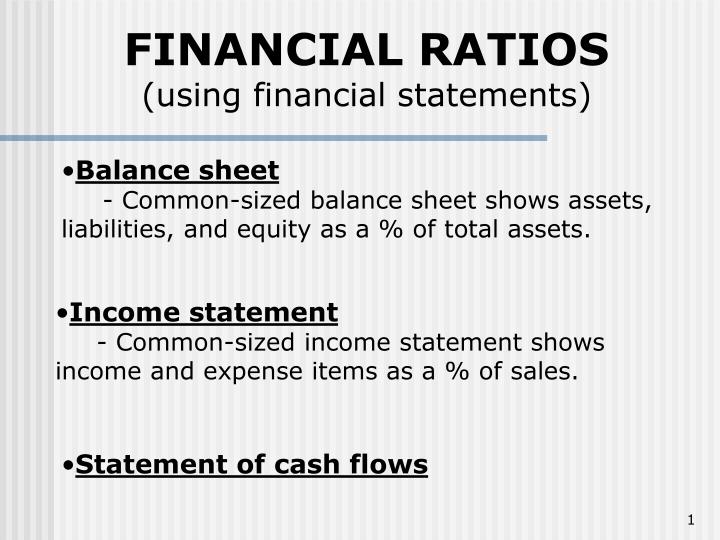 FINANCIAL RATIOS
(using financial statements)

•Balance sheet
- Common-sized balance sheet shows assets, liabilities, and equity as a % of total assets.

•Income statement
- Common-sized income statement shows income and expense items as a % of sales.

•Statement of cash flows

1